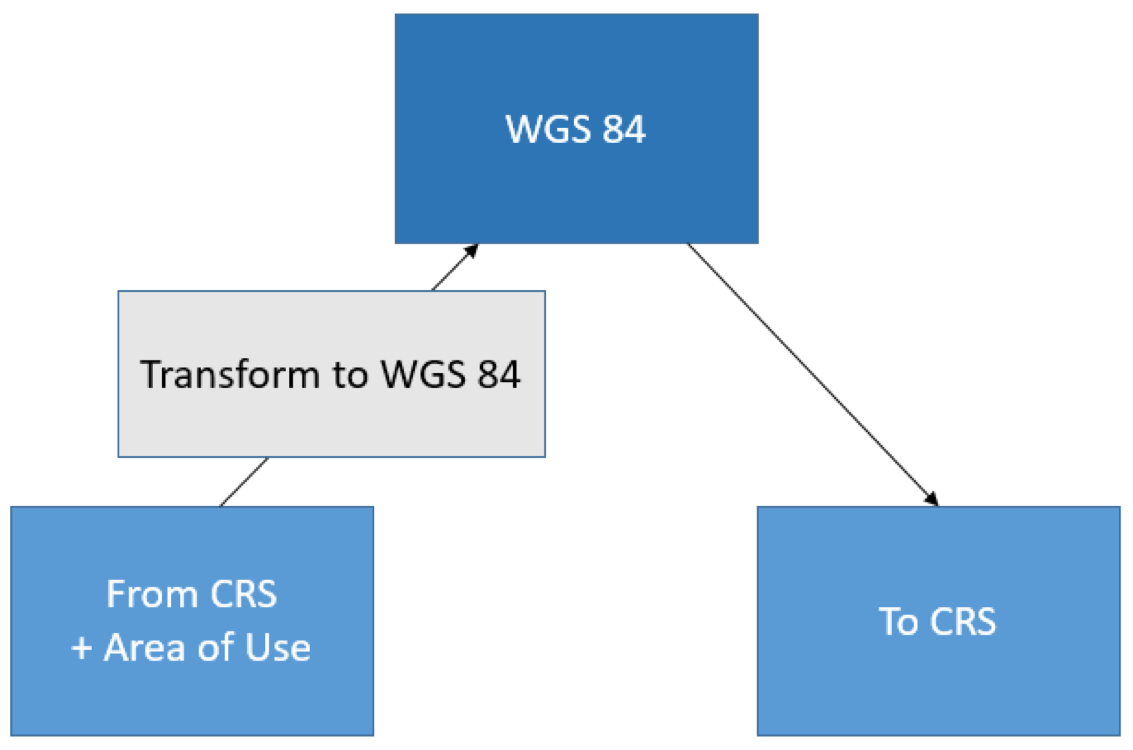 WGS 84

Transform to WGS 84

From CRS
+ Area of Use

To CRS